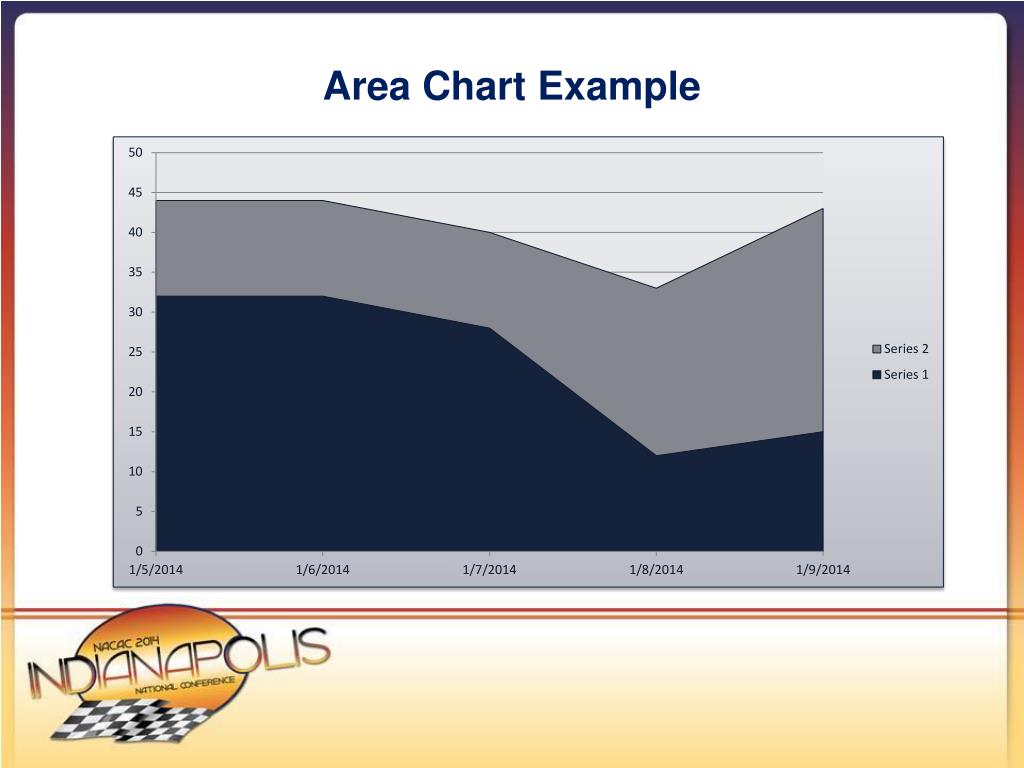 Area Chart Example

50
45
40
35
30
25
20
15
10
5
0

1/5/2014
1/6/2014
1/7/2014
1/8/2014
1/9/2014

Series 2
Series 1

NACAC 2014
INDIANAPOLIS
NATIONAL CONFERENCE